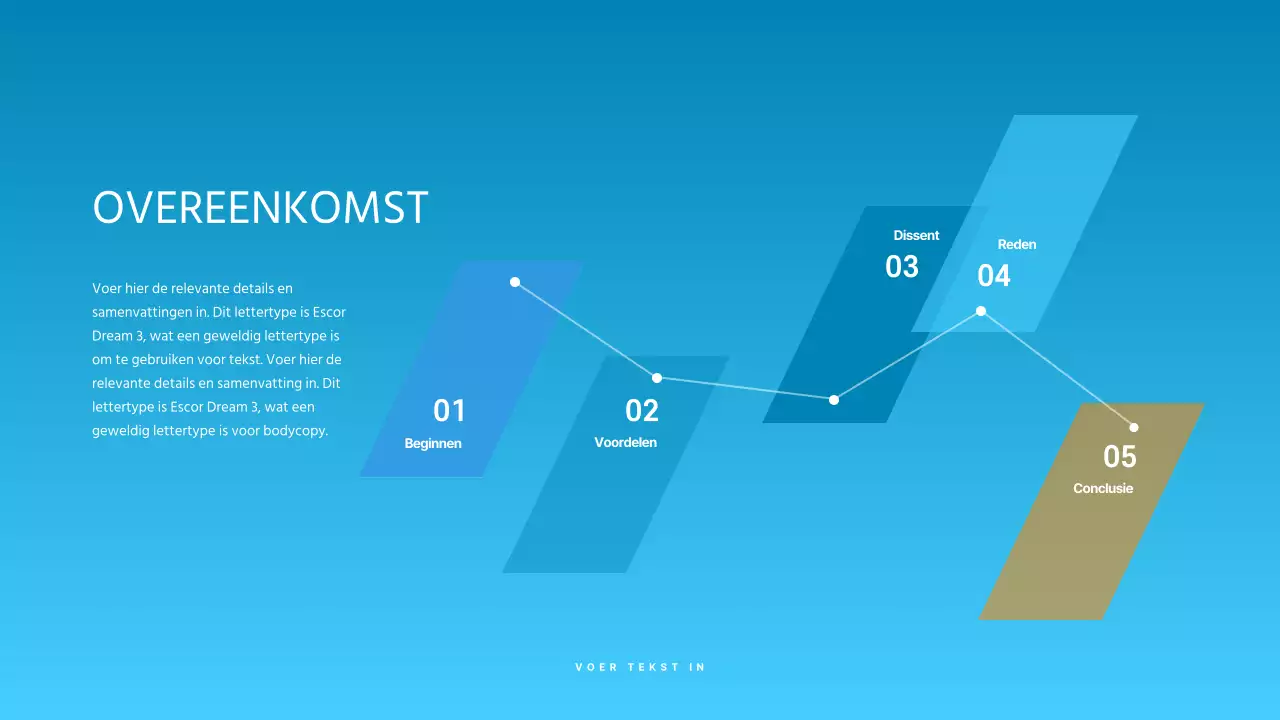 OVEREENKOMST

Voer hier de relevante details en samenvattingen in. Dit lettertype is Escor Dream 3, wat een geweldig lettertype is om te gebruiken voor tekst. Voer hier de relevante details en samenvatting in. Dit lettertype is Escor Dream 3, wat een geweldig lettertype is voor bodycopy.

01
Beginnen

02
Voordelen

Dissent
03

Reden
04

05
Conclusie

VOER TEKST IN